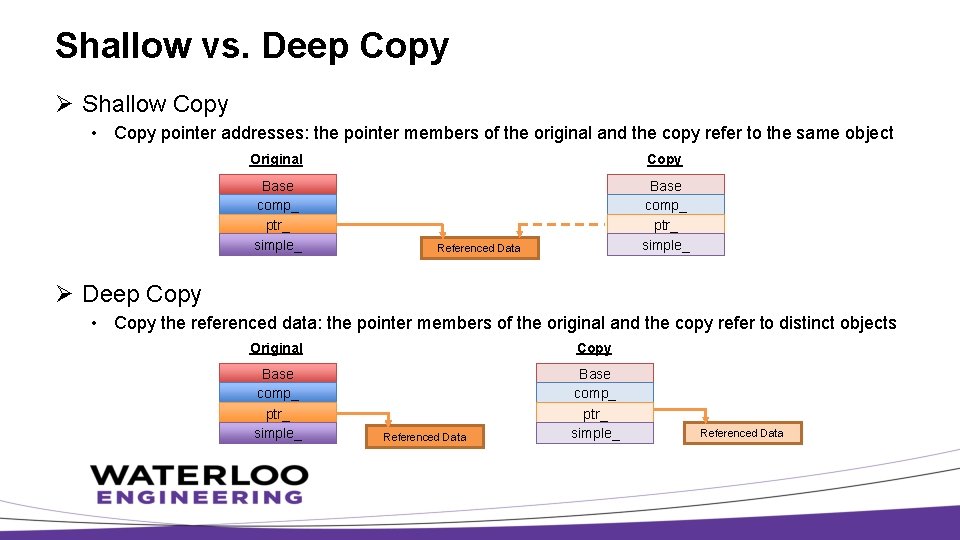 Shallow vs. Deep Copy

➢ Shallow Copy

• Copy pointer addresses: the pointer members of the original and the copy refer to the same object

Original

Base
comp_
ptr_
simple_

Referenced Data

Copy

Base
comp_
ptr_
simple_

➢ Deep Copy

• Copy the referenced data: the pointer members of the original and the copy refer to distinct objects

Original

Base
comp_
ptr_
simple_

Referenced Data

Copy

Base
comp_
ptr_
simple_

Referenced Data

WATERLOO
ENGINEERING